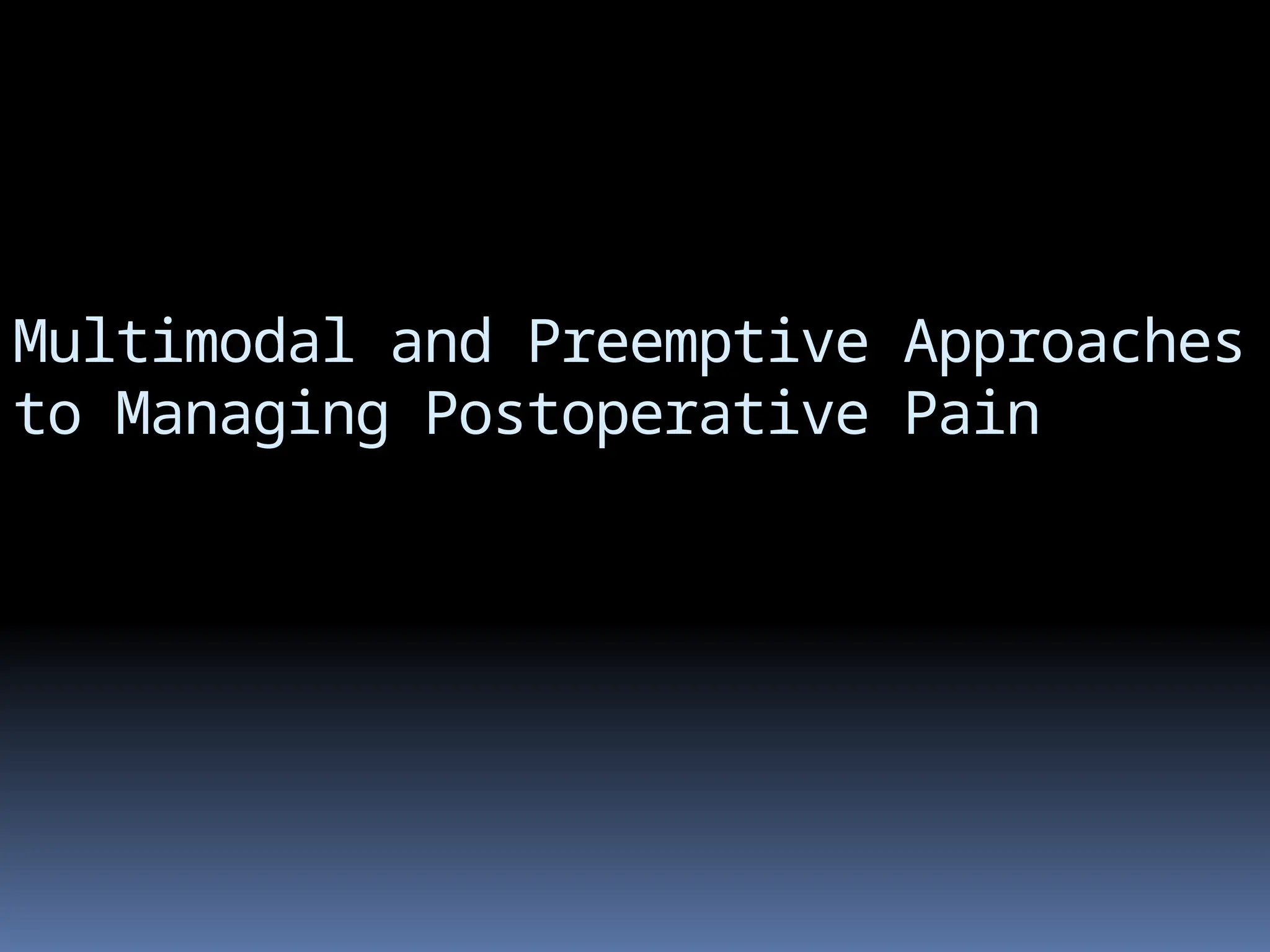 Multimodal and Preemptive Approaches to Managing Postoperative Pain